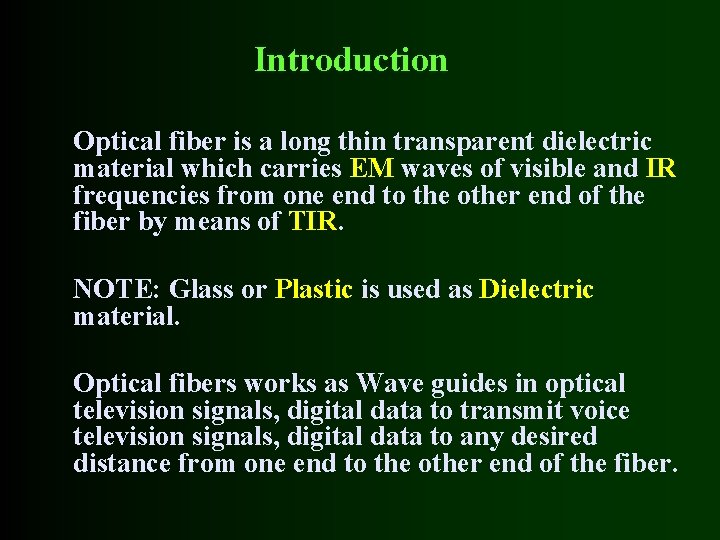 Introduction

Optical fiber is a long thin transparent dielectric material which carries EM waves of visible and IR frequencies from one end to the other end of the fiber by means of TIR.

NOTE: Glass or Plastic is used as Dielectric material.

Optical fibers works as Wave guides in optical television signals, digital data to transmit voice television signals, digital data to any desired distance from one end to the other end of the fiber.